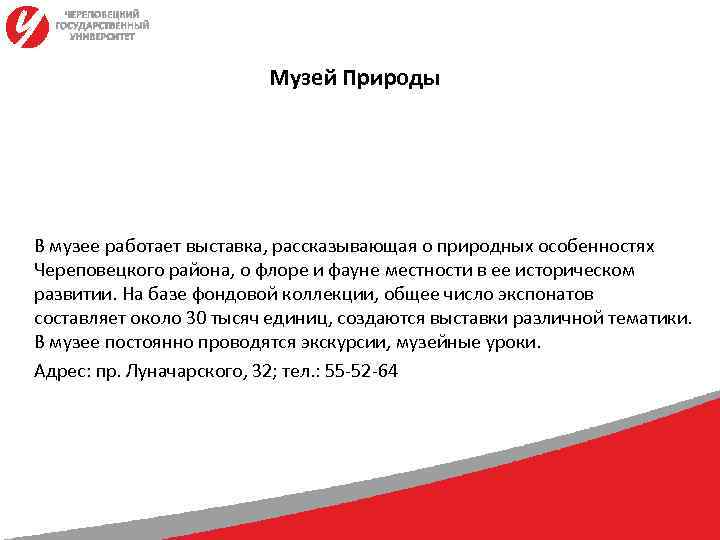 ЧЕРЕПОВЕЦКИЙ ГОСУДАРСТВЕННЫЙ УНИВЕРСИТЕТ

Музей Природы

В музее работает выставка, рассказывающая о природных особенностях Череповецкого района, о флоре и фауне местности в ее историческом развитии. На базе фондовой коллекции, общее число экспонатов составляет около 30 тысяч единиц, создаются выставки различной тематики. В музее постоянно проводятся экскурсии, музейные уроки.

Адрес: пр. Луначарского, 32; тел.: 55-52-64